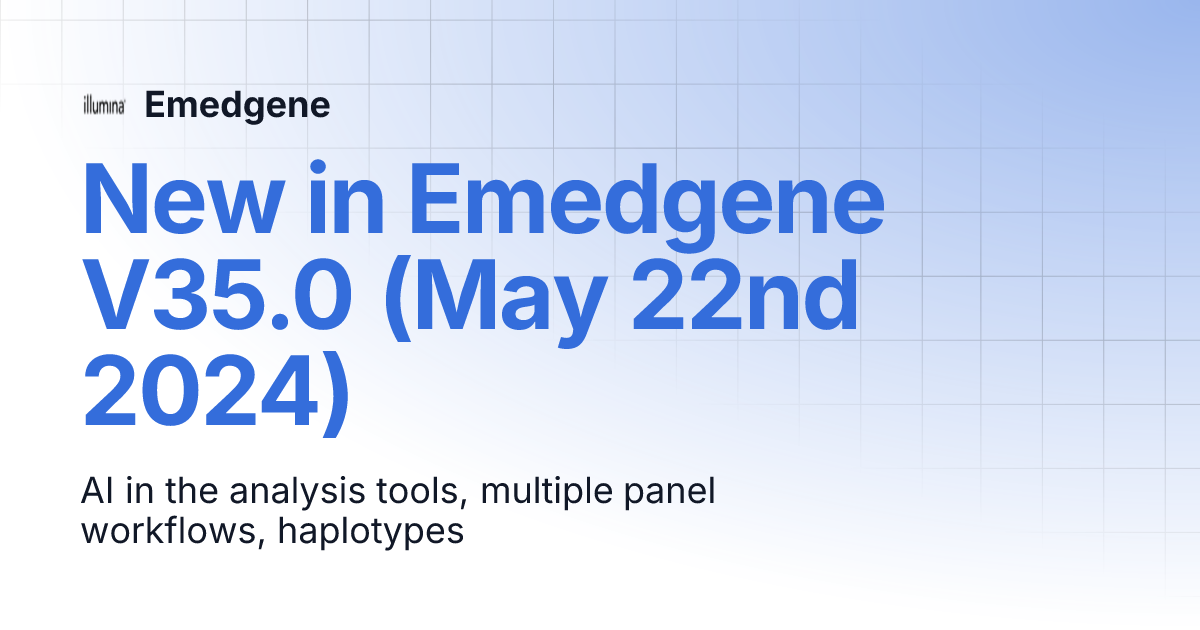 illumina Emedgene

New in Emedgene V35.0 (May 22nd 2024)

AI in the analysis tools, multiple panel workflows, haplotypes